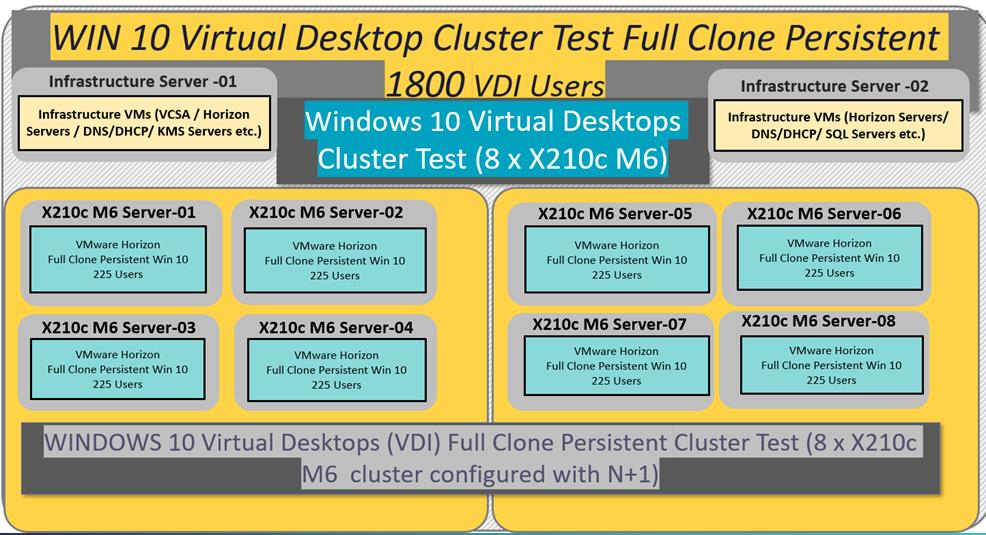 WIN 10 Virtual Desktop Cluster Test Full Clone Persistent 1800 VDI Users

Infrastructure Server -01

Infrastructure VMs (VCSA / Horizon Servers / DNS/DHCP/ KMS Servers etc.)

Windows 10 Virtual Desktops Cluster Test (8 x X210c M6)

Infrastructure Server -02

Infrastructure VMs (Horizon Servers/ DNS/DHCP/ SQL Servers etc.)

X210c M6 Server-01

VMware Horizon Full Clone Persistent Win 10 225 Users

X210c M6 Server-02

VMware Horizon Full Clone Persistent Win 10 225 Users

X210c M6 Server-03

VMware Horizon Full Clone Persistent Win 10 225 Users

X210c M6 Server-04

VMware Horizon Full Clone Persistent Win 10 225 Users

X210c M6 Server-05

VMware Horizon Full Clone Persistent Win 10 225 Users

X210c M6 Server-06

VMware Horizon Full Clone Persistent Win 10 225 Users

X210c M6 Server-07

VMware Horizon Full Clone Persistent Win 10 225 Users

X210c M6 Server-08

VMware Horizon Full Clone Persistent Win 10 225 Users

WINDOWS 10 Virtual Desktops (VDI) Full Clone Persistent Cluster Test (8 x X210c M6 cluster configured with N+1)